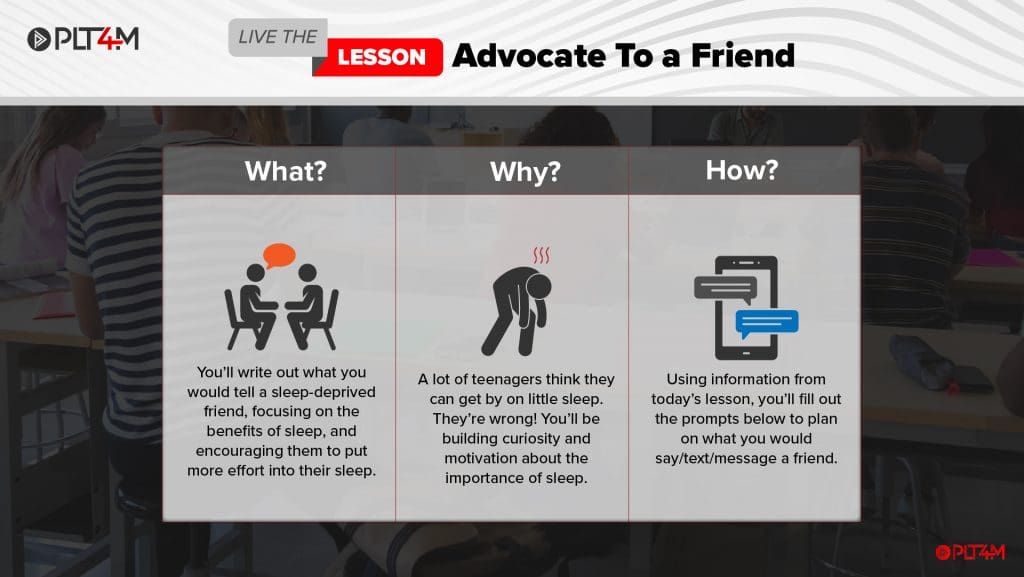 PLT4M

LIVE THE LESSON Advocate To a Friend

What?

You'll write out what you would tell a sleep-deprived friend, focusing on the benefits of sleep, and encouraging them to put more effort into their sleep.

Why?

A lot of teenagers think they can get by on little sleep. They're wrong! You'll be building curiosity and motivation about the importance of sleep.

How?

Using information from today's lesson, you'll fill out the prompts below to plan on what you would say/text/message a friend.

PLT4M